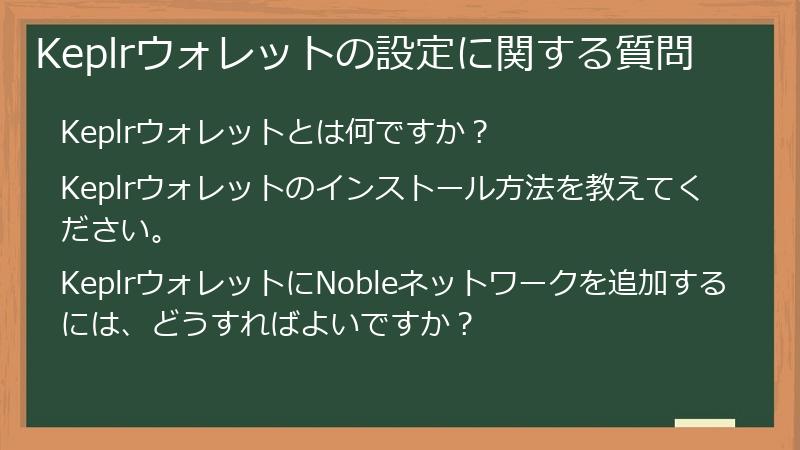 Keplrウォレットの設定に関する質問

Keplrウォレットとは何ですか？

Keplrウォレットのインストール方法を教えてください。

KeplrウォレットにNobleネットワークを追加するには、どうすればよいですか？